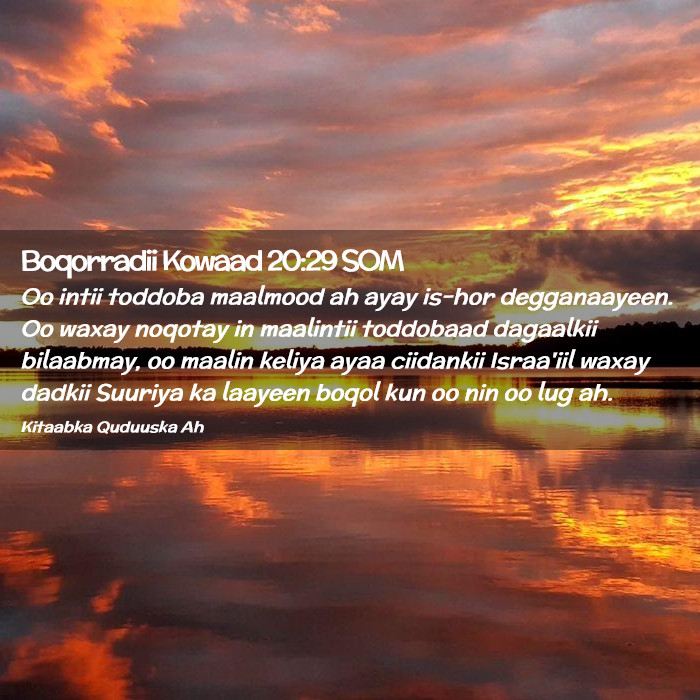 Boqorradii Kowaad 20:29 SOM

Oo intii toddoba maalmood ah ayay is-hor degganaayeen. Oo waxay noqotay in maalintii toddobaad dagaalkii bilaabmay, oo maalin keliya ayaa ciidankii Israa'iil waxay dadkii Suuriya ka laayeen boqol kun oo nin oo lug ah.

Kitaabka Quduuska Ah